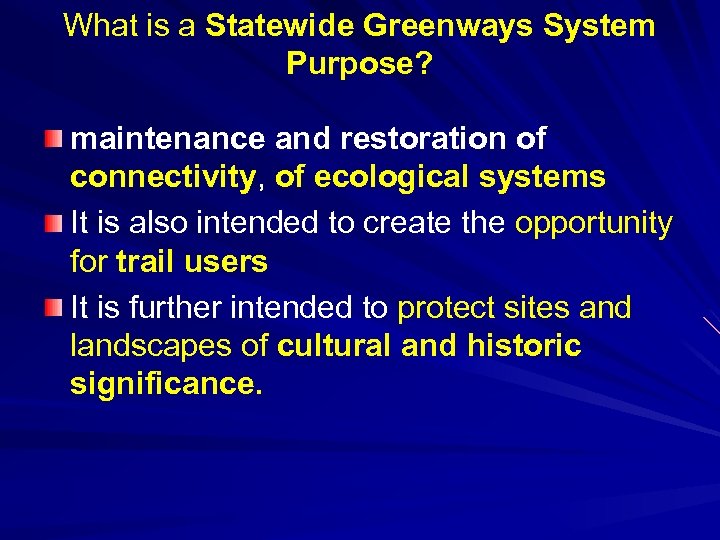 What is a Statewide Greenways System Purpose?

maintenance and restoration of connectivity, of ecological systems

It is also intended to create the opportunity for trail users

It is further intended to protect sites and landscapes of cultural and historic significance.